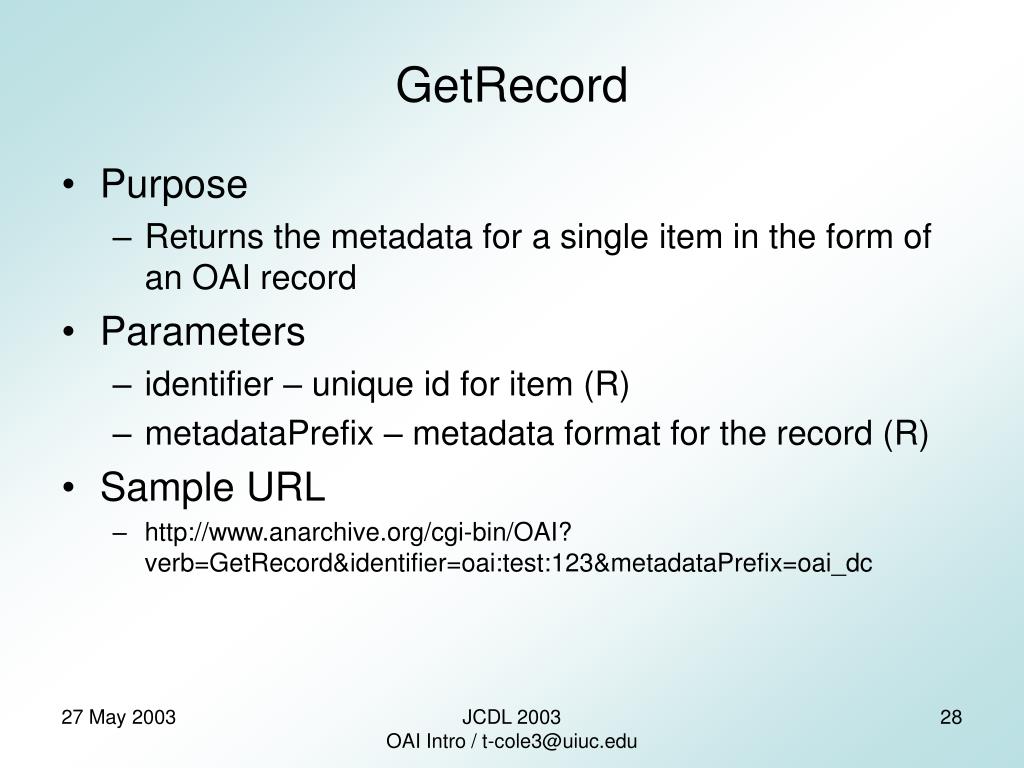 GetRecord

• Purpose
– Returns the metadata for a single item in the form of an OAI record
• Parameters
– identifier – unique id for item (R)
– metadataPrefix – metadata format for the record (R)
• Sample URL
– http://www.anarchive.org/cgi-bin/OAI?verb=GetRecord&identifier=oai:test:123&metadataPrefix=oai_dc

27 May 2003

JCDL 2003
OAI Intro / t-cole3@uiuc.edu

28